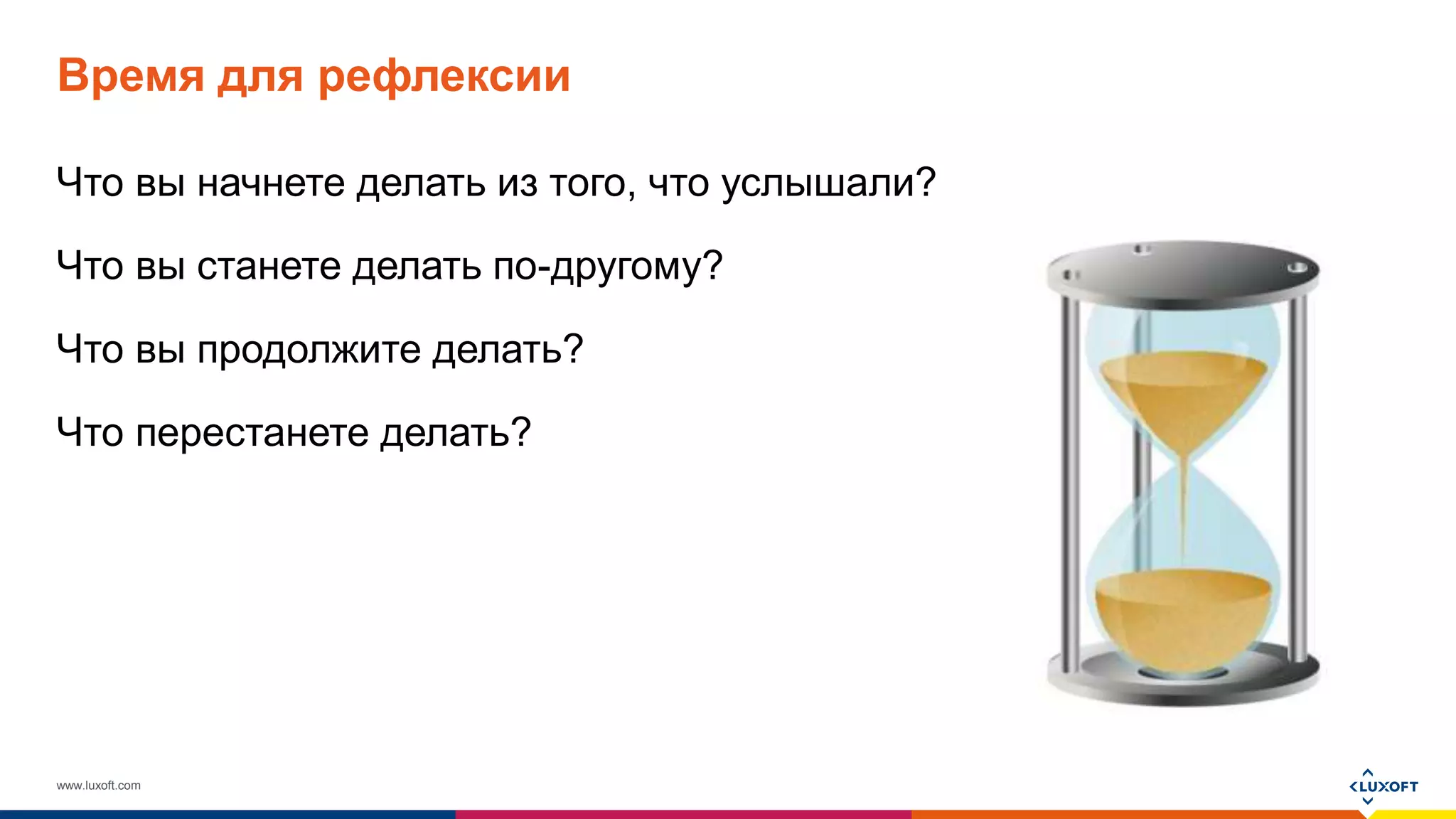 Время для рефлексии

Что вы начнете делать из того, что услышали?

Что вы станете делать по-другому?

Что вы продолжите делать?

Что перестанете делать?

www.luxoft.com

LUXOFT